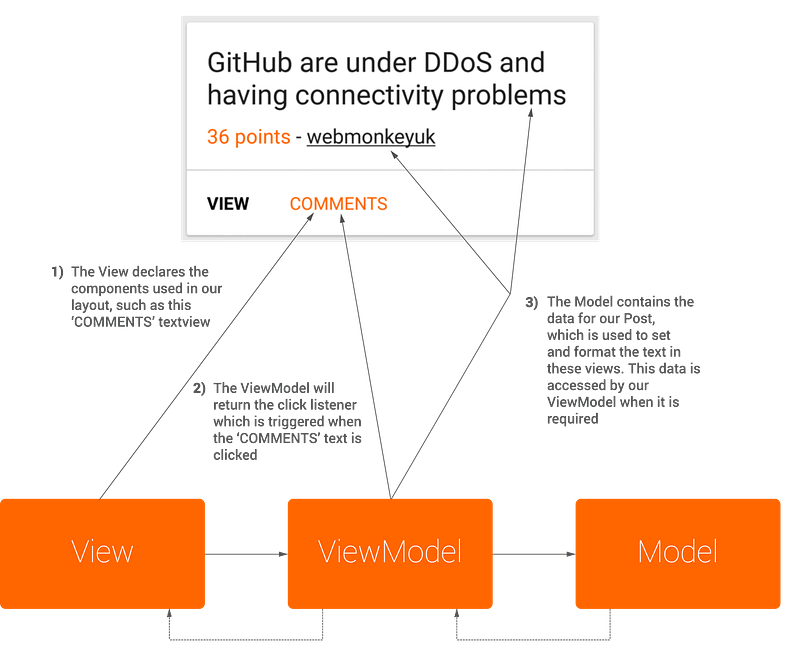 GitHub are under DDoS and having connectivity problems

36 points - webmonkeyuk

VIEW COMMENTS

1) The View declares the components used in our layout, such as this 'COMMENTS' textview

2) The ViewModel will return the click listener which is triggered when the 'COMMENTS' text is clicked

3) The Model contains the data for our Post, which is used to set and format the text in these views. This data is accessed by our ViewModel when it is required

View

ViewModel

Model